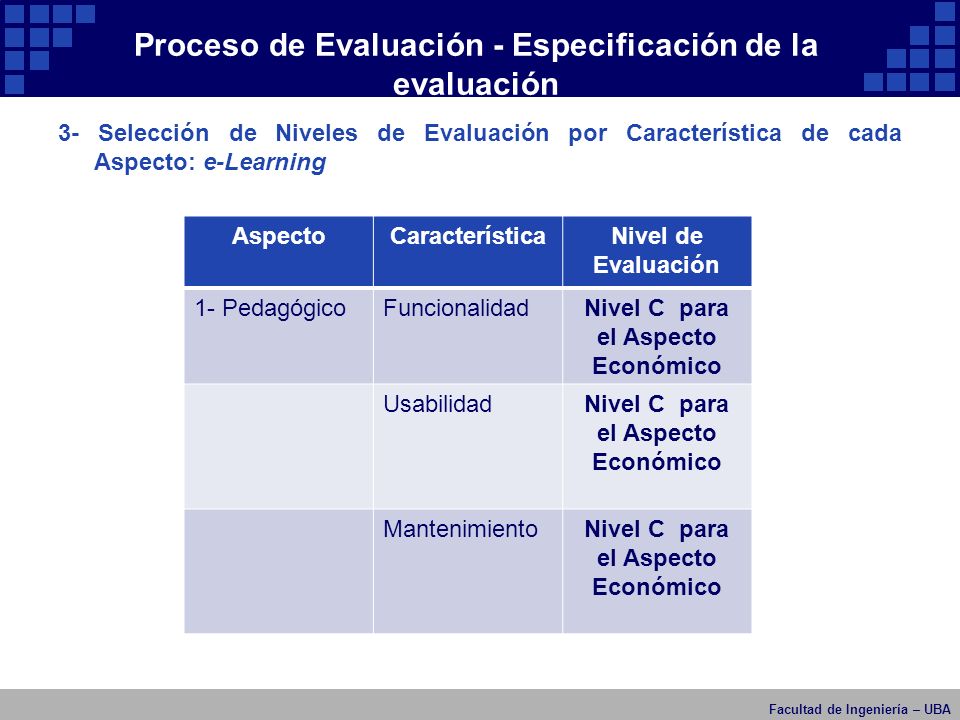 Proceso de Evaluación - Especificación de la evaluación

3- Selección de Niveles de Evaluación por Característica de cada Aspecto: e-Learning

| Aspecto | Característica | Nivel de Evaluación |
|---|---|---|
| 1- Pedagógico | Funcionalidad | Nivel C para el Aspecto Económico |
| | Usabilidad | Nivel C para el Aspecto Económico |
| | Mantenimiento | Nivel C para el Aspecto Económico |

Facultad de Ingeniería – UBA